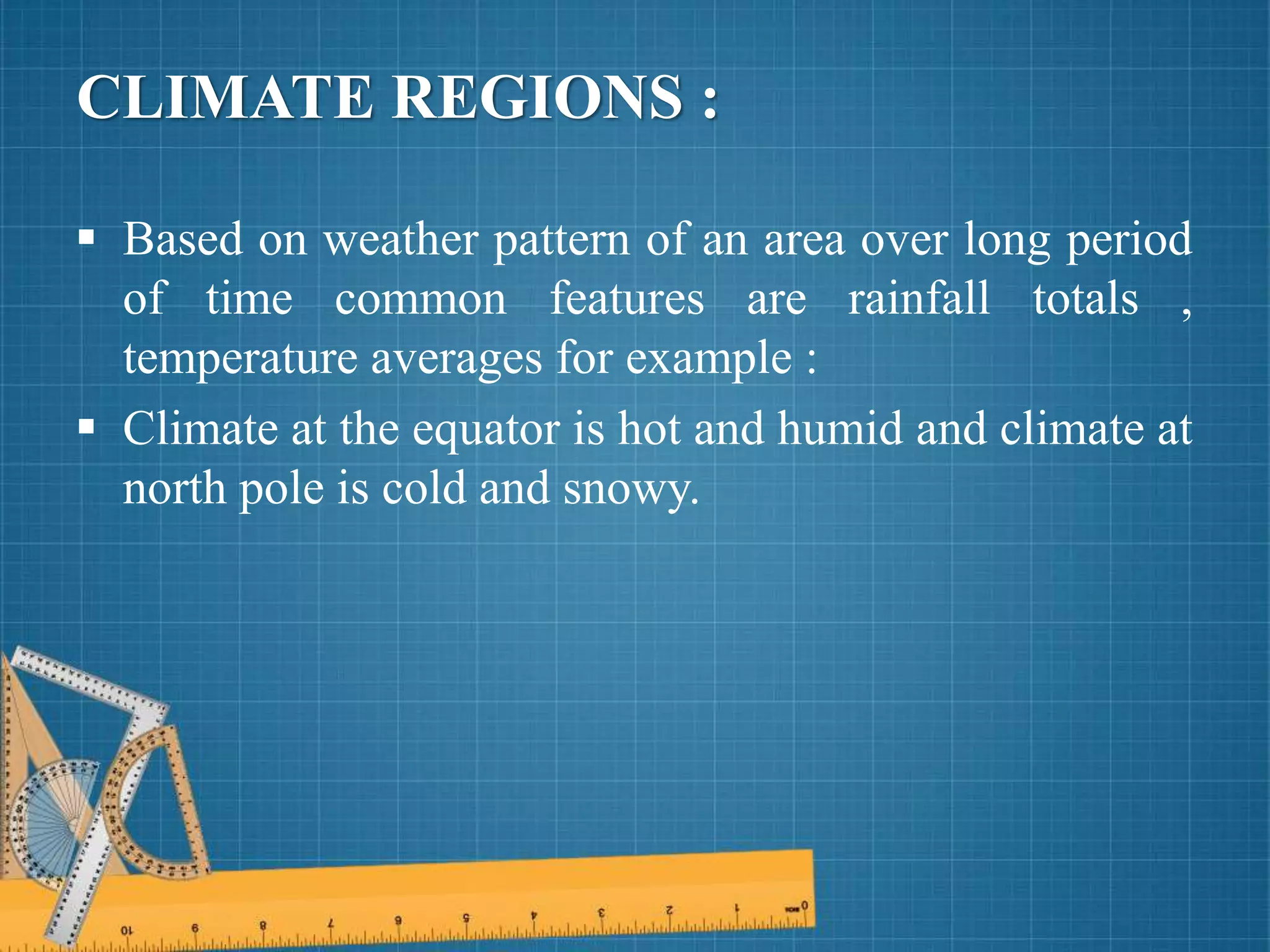 CLIMATE REGIONS :

▪ Based on weather pattern of an area over long period of time common features are rainfall totals , temperature averages for example :

▪ Climate at the equator is hot and humid and climate at north pole is cold and snowy.

10 9 8 7 6 5 4 3 2 1 0